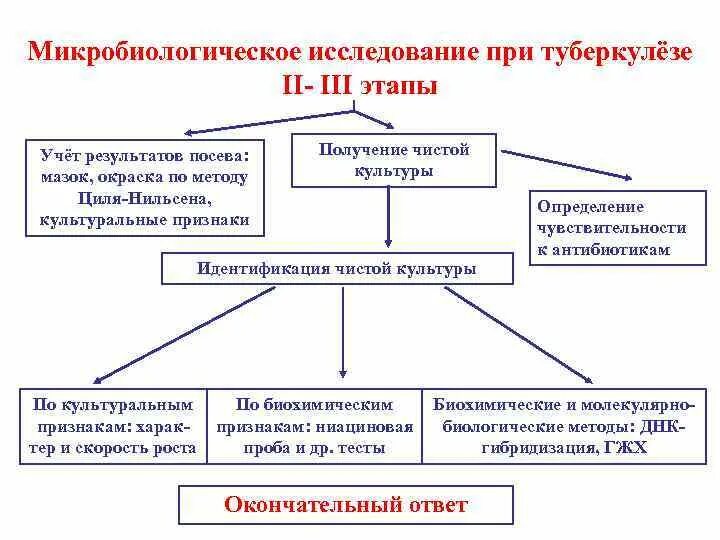 Микробиологическое исследование при туберкулёзе
II- III этапы

Учёт результатов посева: мазок, окраска по методу Циля-Нильсена, культуральные признаки

Получение чистой культуры

Определение чувствительности к антибиотикам

Идентификация чистой культуры

По культуральным признакам: характер и скорость роста

По биохимическим признакам: ниациновая проба и др. тесты

Биохимические и молекулярно-биологические методы: ДНК-гибридизация, ГЖХ

Окончательный ответ